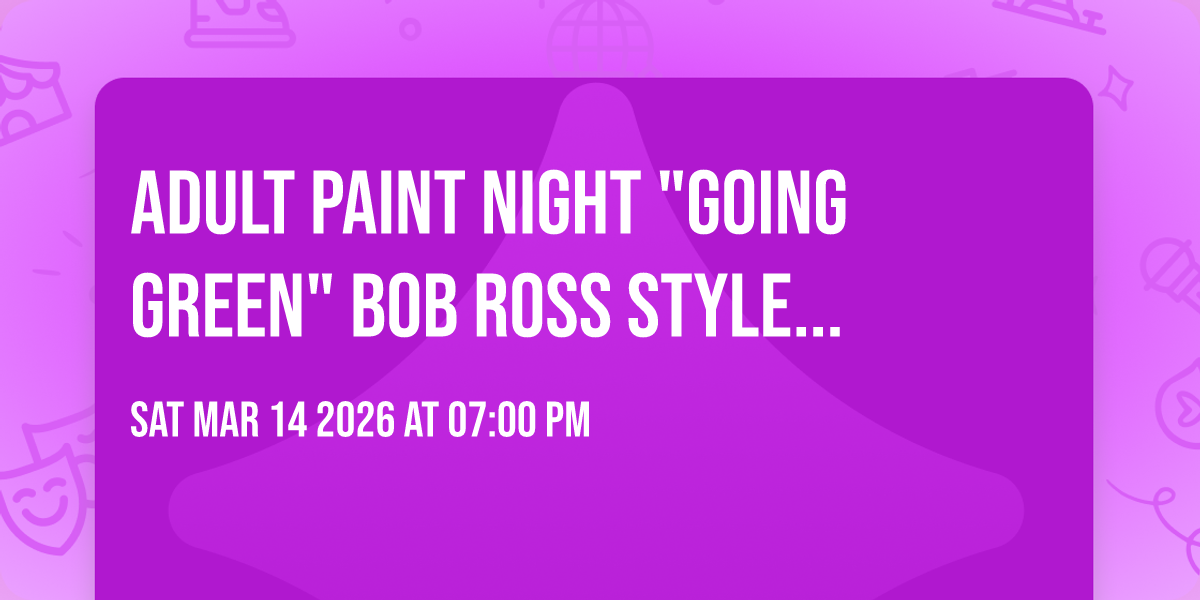 ADULT PAINT NIGHT "GOING GREEN" BOB ROSS STYLE...

SAT MAR 14 2026 AT 07:00 PM